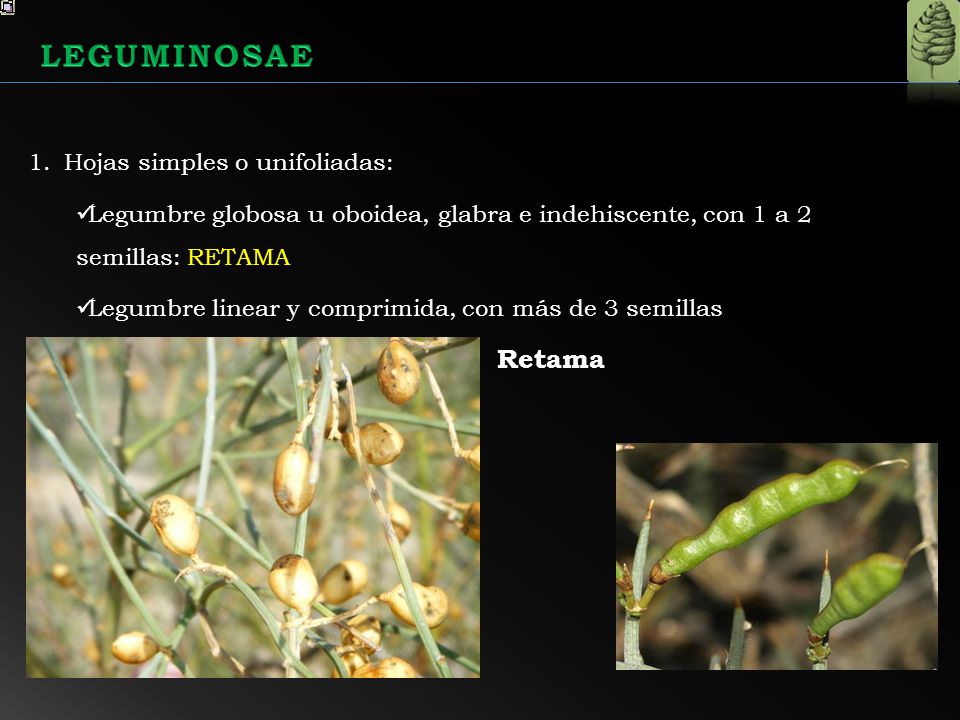 LEGUMINOSAE

1. Hojas simples o unifoliadas:

✓Legumbre globosa u oboidea, glabra e indehiscente, con 1 a 2 semillas: RETAMA

✓Legumbre linear y comprimida, con más de 3 semillas

Retama